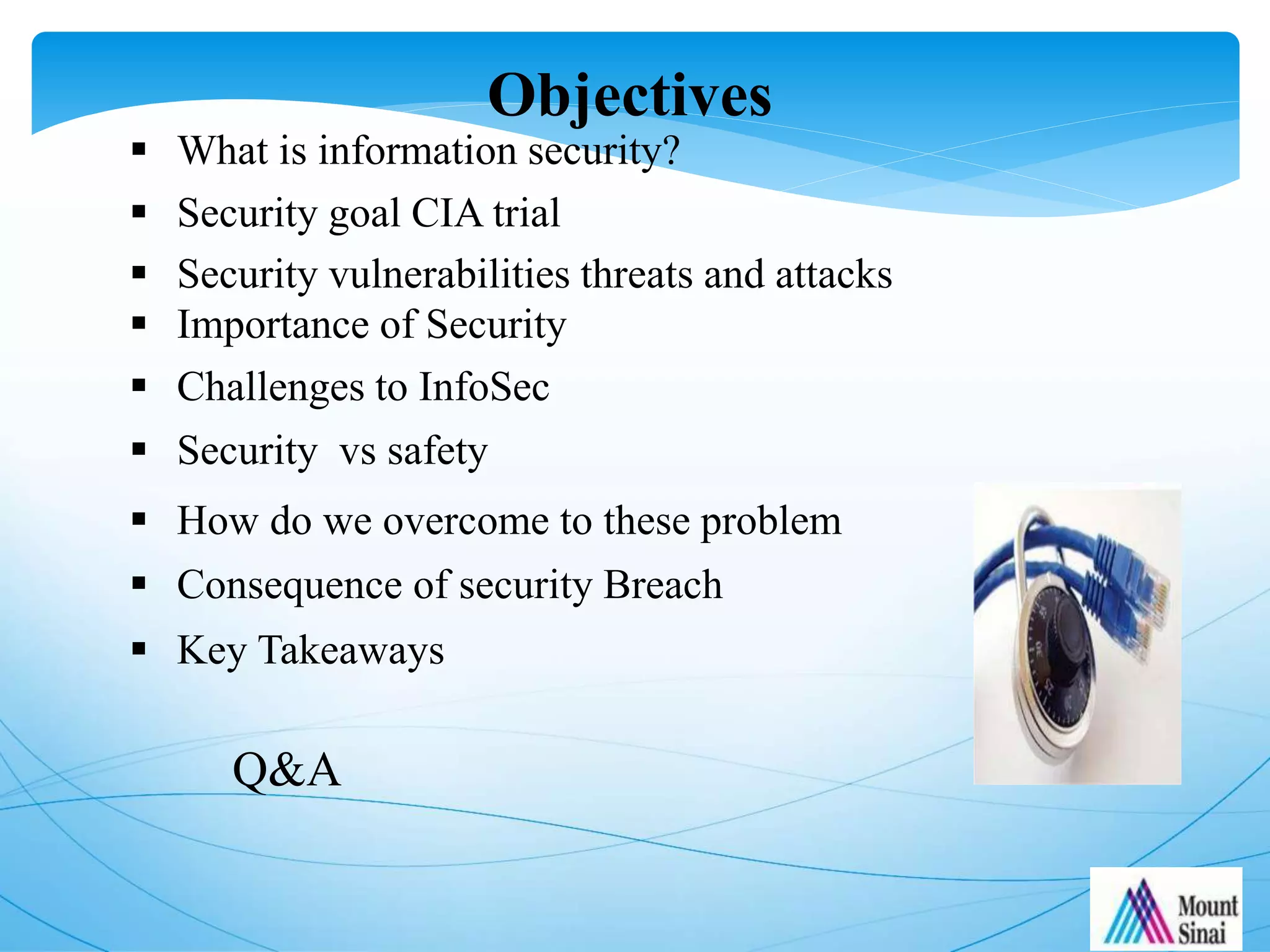 Objectives

▪ What is information security?
▪ Security goal CIA trial
▪ Security vulnerabilities threats and attacks
▪ Importance of Security
▪ Challenges to InfoSec
▪ Security vs safety
▪ How do we overcome to these problem
▪ Consequence of security Breach
▪ Key Takeaways

Q&A

Mount Sinai